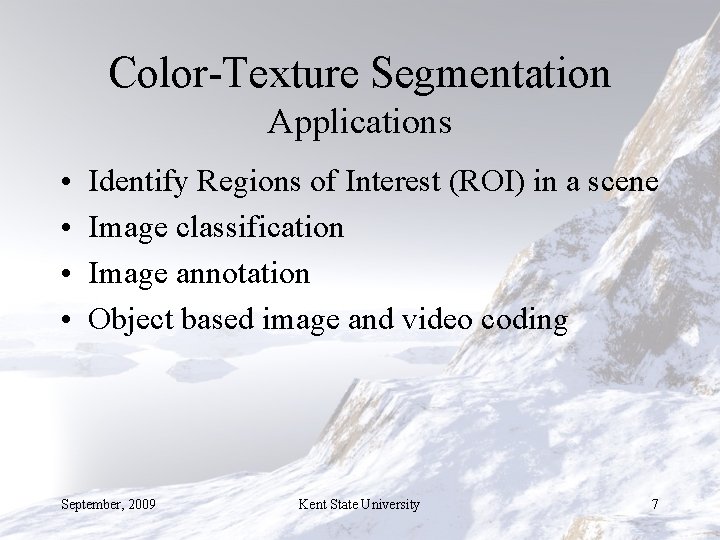 Color-Texture Segmentation
Applications

• Identify Regions of Interest (ROI) in a scene
• Image classification
• Image annotation
• Object based image and video coding

September, 2009
Kent State University
7